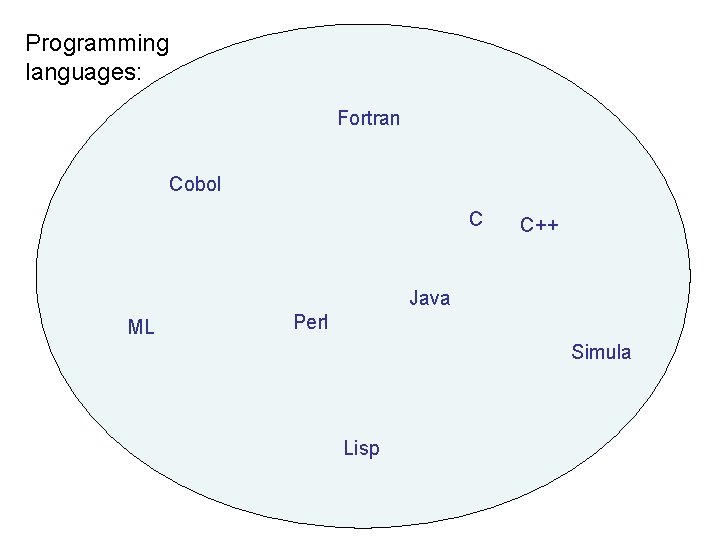 Programming languages:

Fortran

Cobol

C

C++

Java

ML

Perl

Simula

Lisp